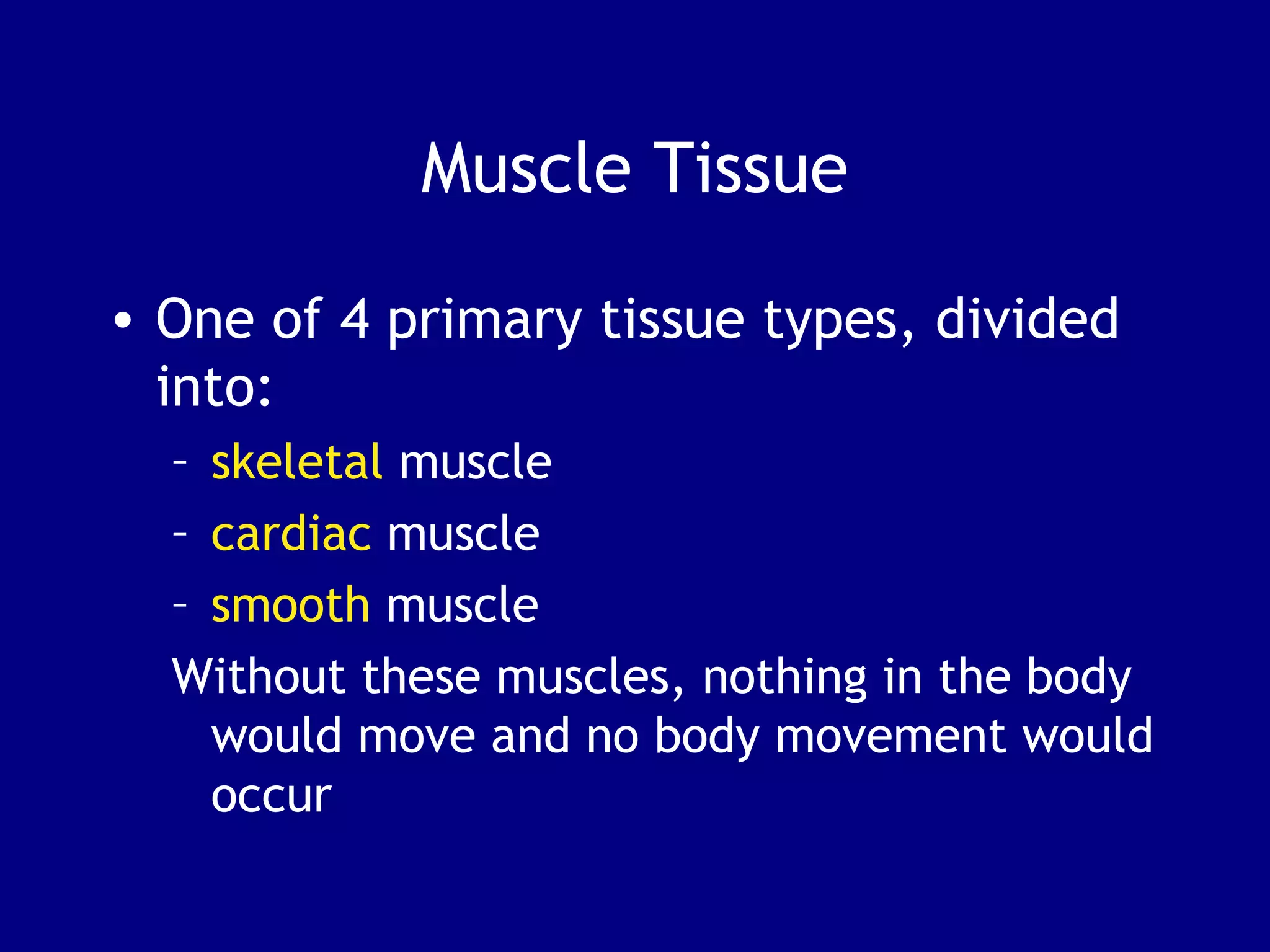 Muscle Tissue

• One of 4 primary tissue types, divided into:
  – skeletal muscle
  – cardiac muscle
  – smooth muscle

Without these muscles, nothing in the body would move and no body movement would occur